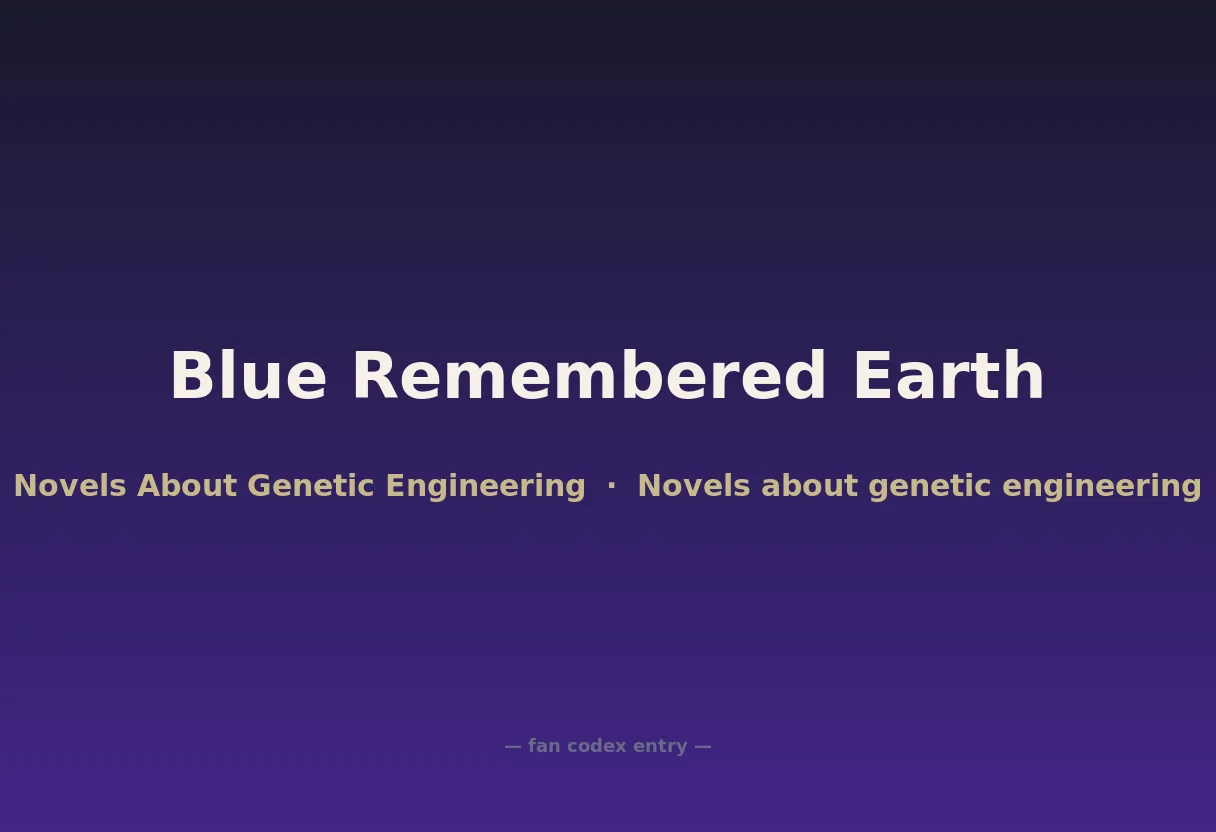 Blue Remembered Earth

Novels About Genetic Engineering · Novels about genetic engineering

— fan codex entry —